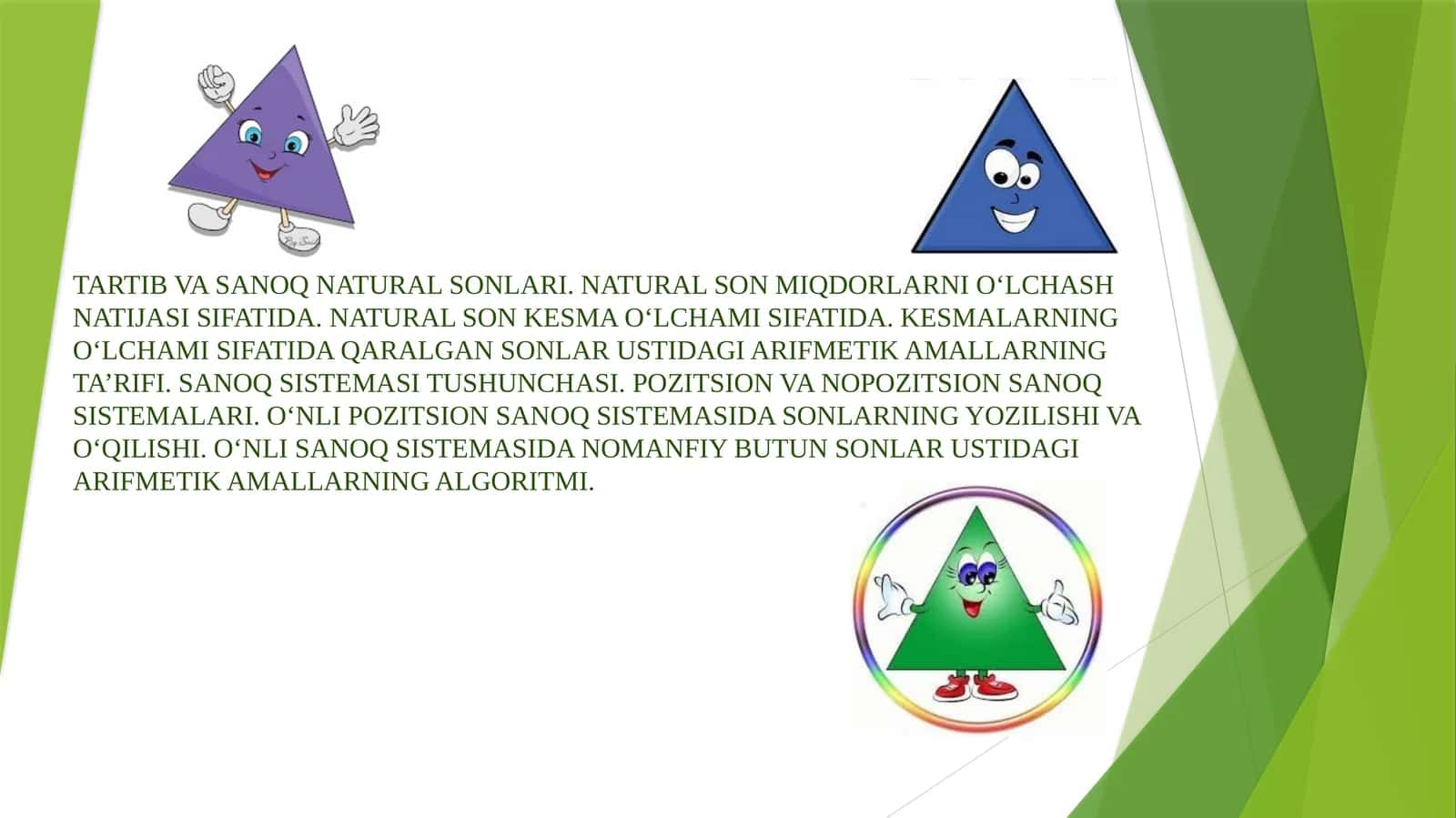 TARTIB VA SANOQ NATURAL SONLARI. NATURAL SON MIQDORLARNI O‘LCHASH NATIJASI SIFATIDA. NATURAL SON KESMA O‘LCHAMI SIFATIDA. KESMALARNING O‘LCHAMI SIFATIDA QARALGAN SONLAR USTIDAGI ARIFMETIK AMALLARNING TA’RIFI. SANOQ SISTEMASI TUSHUNCHASI. POZITSION VA NOPOZITSION SANOQ SISTEMALARI. O‘NLI POZITSION SANOQ SISTEMASIDA SONLARNING YOZILISHI VA O‘QILISHI. O‘NLI SANOQ SISTEMASIDA NOMANFIY BUTUN SONLAR USTIDAGI ARIFMETIK AMALLARNING ALGORITMI.